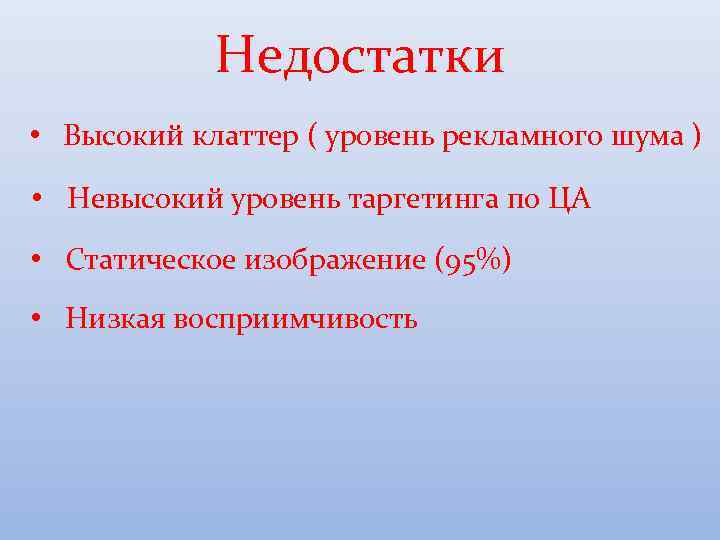 Недостатки

• Высокий клаттер ( уровень рекламного шума )

• Невысокий уровень таргетинга по ЦА

• Статическое изображение (95%)

• Низкая восприимчивость